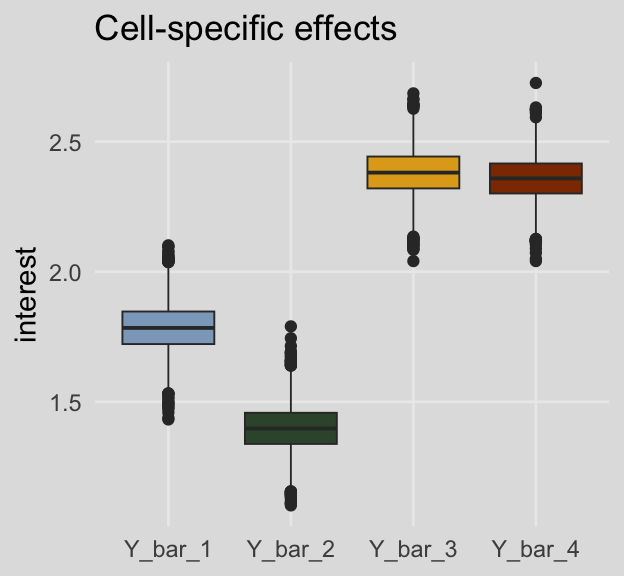 Cell-specific effects

interest

2.5

2.0

1.5

Y_bar_1 Y_bar_2 Y_bar_3 Y_bar_4